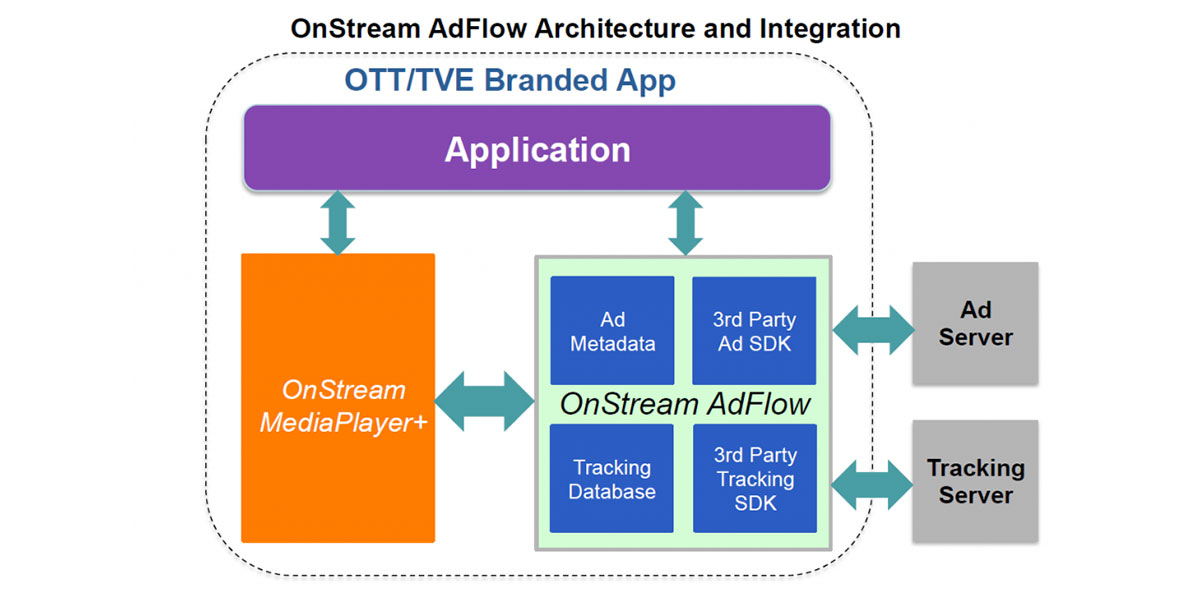 OnStream AdFlow Architecture and Integration

OTT/TVE Branded App

Application

OnStream MediaPlayer+

Ad Metadata

3rd Party Ad SDK

OnStream AdFlow

Tracking Database

3rd Party Tracking SDK

Ad Server

Tracking Server